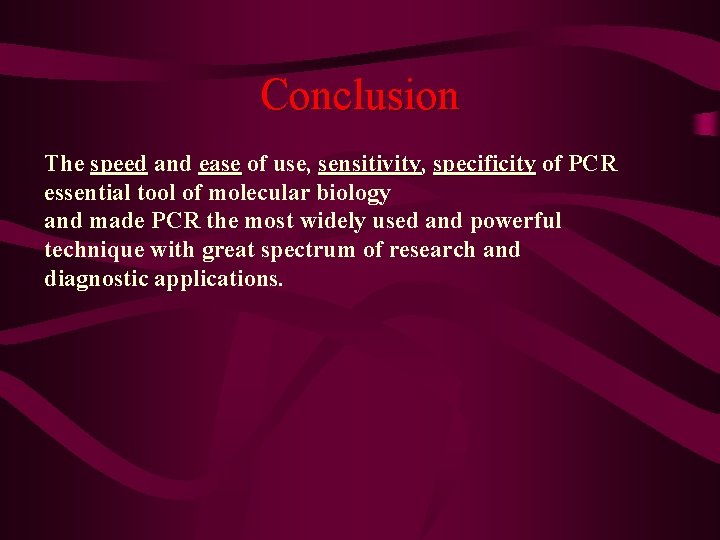 Conclusion

The speed and ease of use, sensitivity, specificity of PCR essential tool of molecular biology
and made PCR the most widely used and powerful technique with great spectrum of research and diagnostic applications.